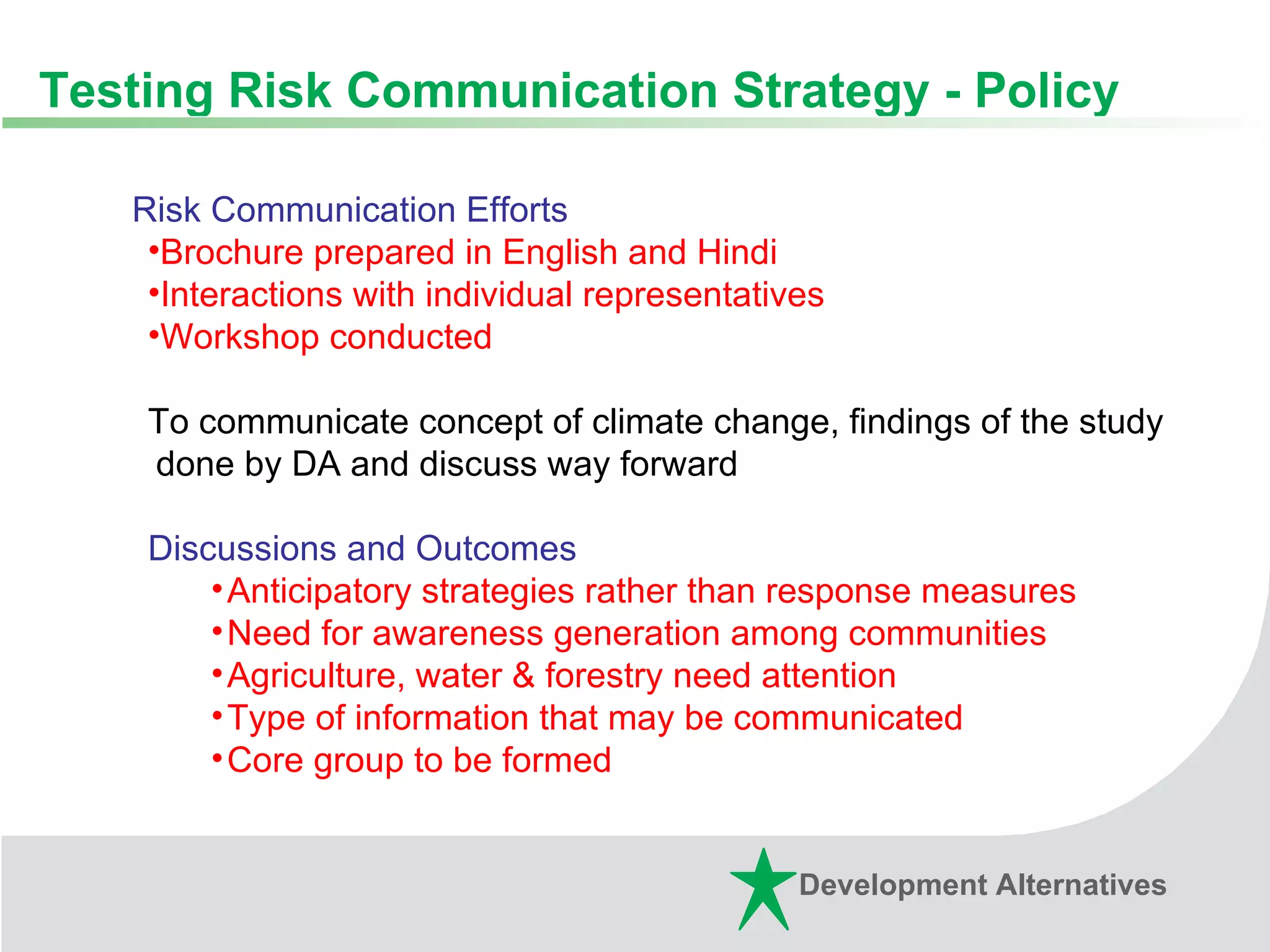 Testing Risk Communication Strategy - Policy

Risk Communication Efforts
•Brochure prepared in English and Hindi
•Interactions with individual representatives
•Workshop conducted

To communicate concept of climate change, findings of the study done by DA and discuss way forward

Discussions and Outcomes
•Anticipatory strategies rather than response measures
•Need for awareness generation among communities
•Agriculture, water & forestry need attention
•Type of information that may be communicated
•Core group to be formed

Development Alternatives